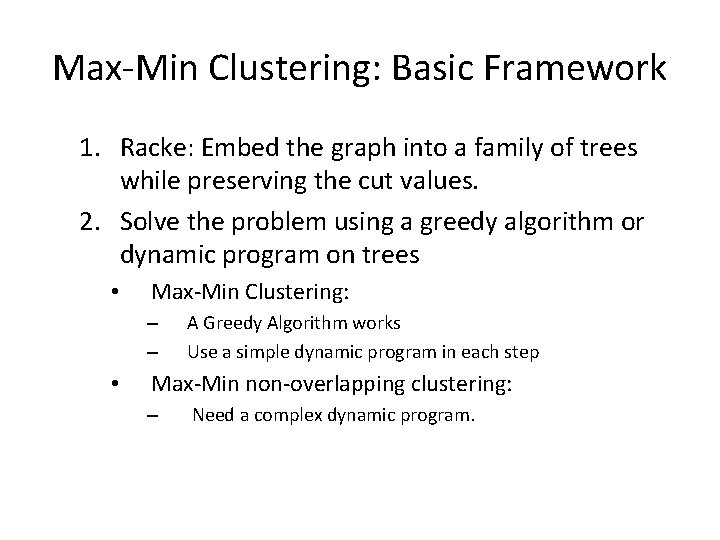 Max-Min Clustering: Basic Framework

1. Racke: Embed the graph into a family of trees while preserving the cut values.
2. Solve the problem using a greedy algorithm or dynamic program on trees
   • Max-Min Clustering:
     – A Greedy Algorithm works
     – Use a simple dynamic program in each step
   • Max-Min non-overlapping clustering:
     – Need a complex dynamic program.